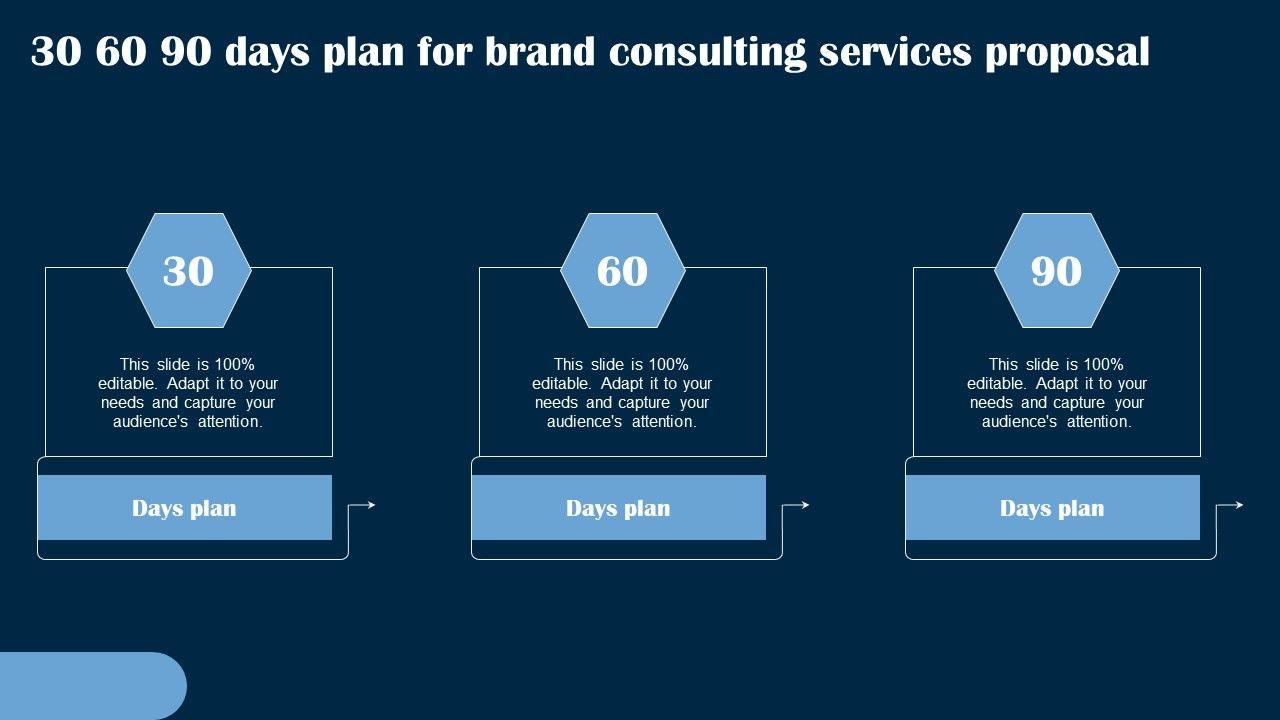 30 60 90 days plan for brand consulting services proposal

30

This slide is 100% editable. Adapt it to your needs and capture your audience's attention.

Days plan

60

This slide is 100% editable. Adapt it to your needs and capture your audience's attention.

Days plan

90

This slide is 100% editable. Adapt it to your needs and capture your audience's attention.

Days plan